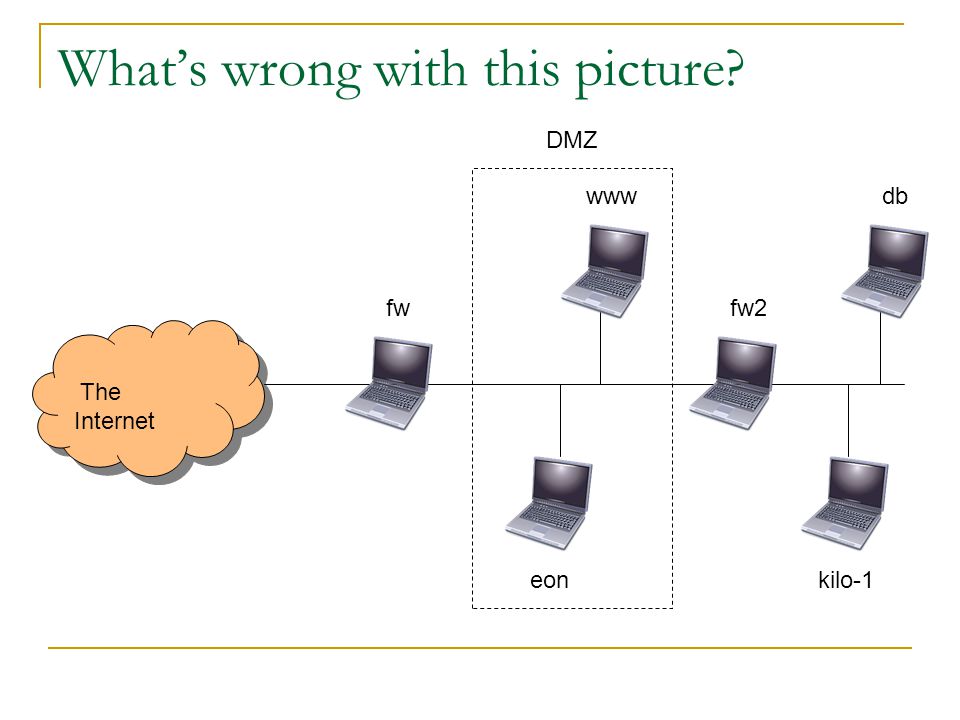 What's wrong with this picture?

DMZ

www

db

fw

fw2

The Internet

eon

kilo-1